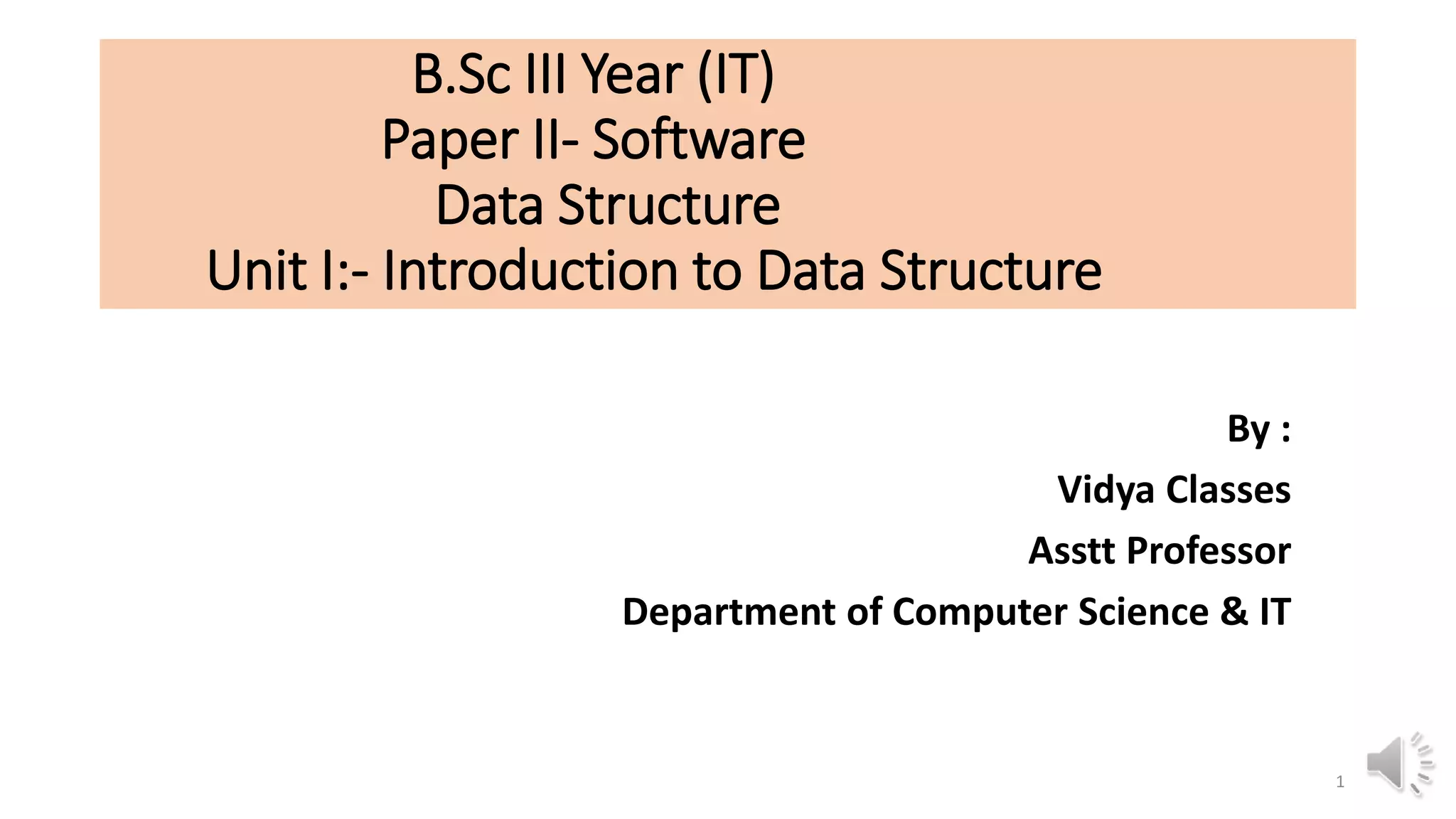 B.Sc III Year (IT)
Paper II- Software
Data Structure
Unit I:- Introduction to Data Structure

By :
Vidya Classes
Asstt Professor
Department of Computer Science & IT

1